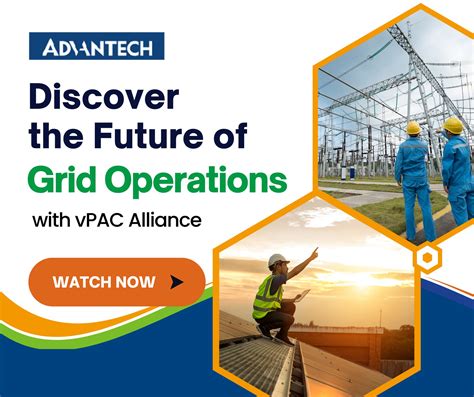 ADVANTECH

Discover the Future of Grid Operations

with vPAC Alliance

WATCH NOW